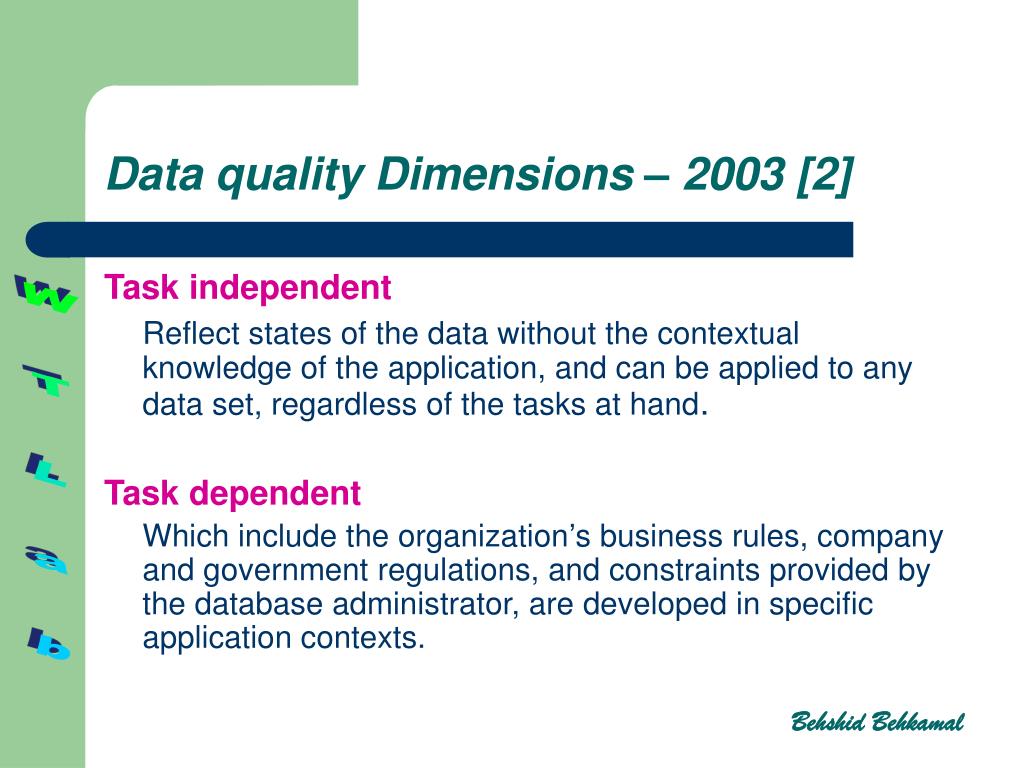 Data quality Dimensions – 2003 [2]

W
T
L
a
b

Task independent

Reflect states of the data without the contextual knowledge of the application, and can be applied to any data set, regardless of the tasks at hand.

Task dependent

Which include the organization's business rules, company and government regulations, and constraints provided by the database administrator, are developed in specific application contexts.

Behshid Behkamal